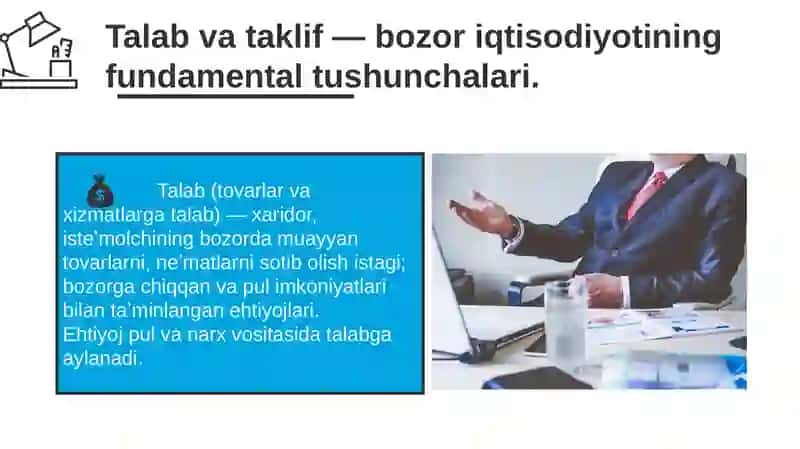 Talab va taklif — bozor iqtisodiyotining fundamental tushunchalari.

Talab (tovarlar va xizmatlarga talab) — xaridor, iste'molchining bozorda muayyan tovarlarni, ne'matlarni sotib olish istagi; bozorga chiqqan va pul imkoniyatlari bilan ta'minlangan ehtiyojlari. Ehtiyoj pul va narx vositasida talabga aylanadi.